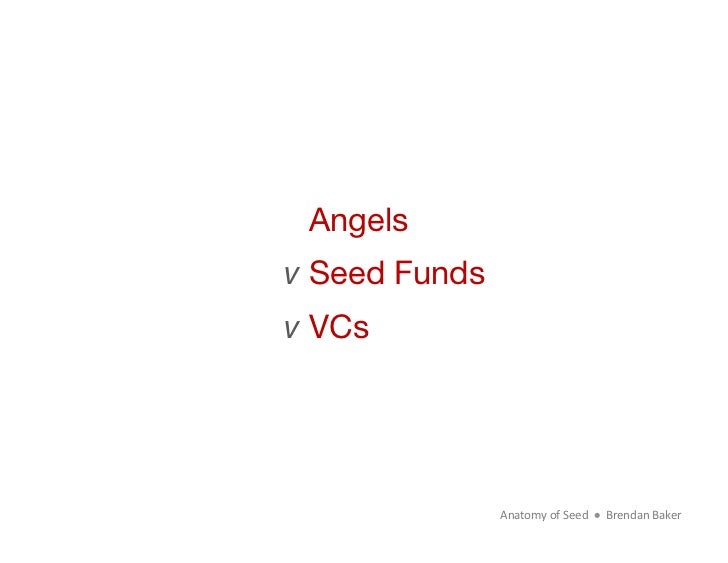 Angels
v Seed Funds
v VCs

Anatomy of Seed • Brendan Baker